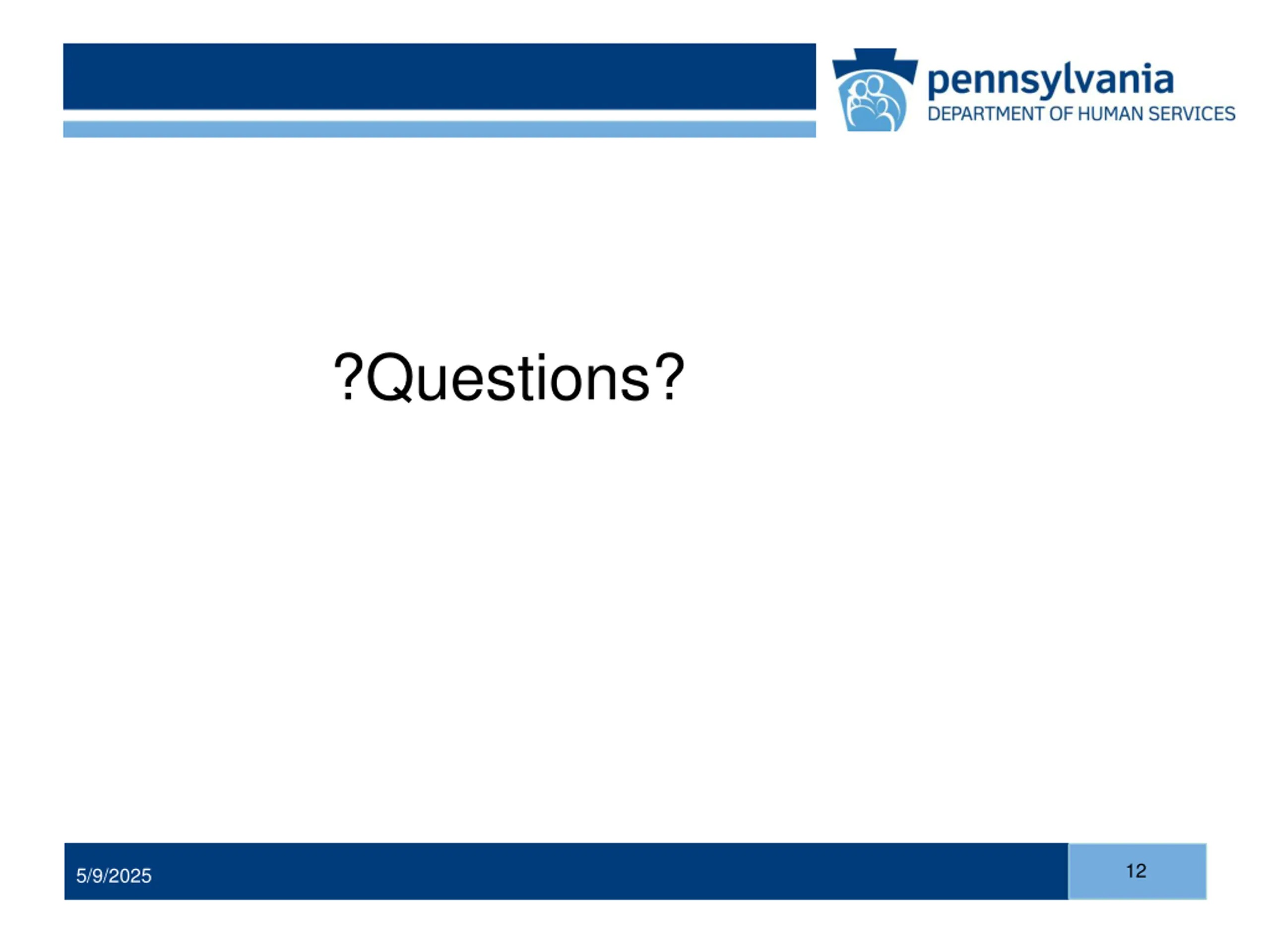 pennsylvania
DEPARTMENT OF HUMAN SERVICES

?Questions?

5/9/2025

12